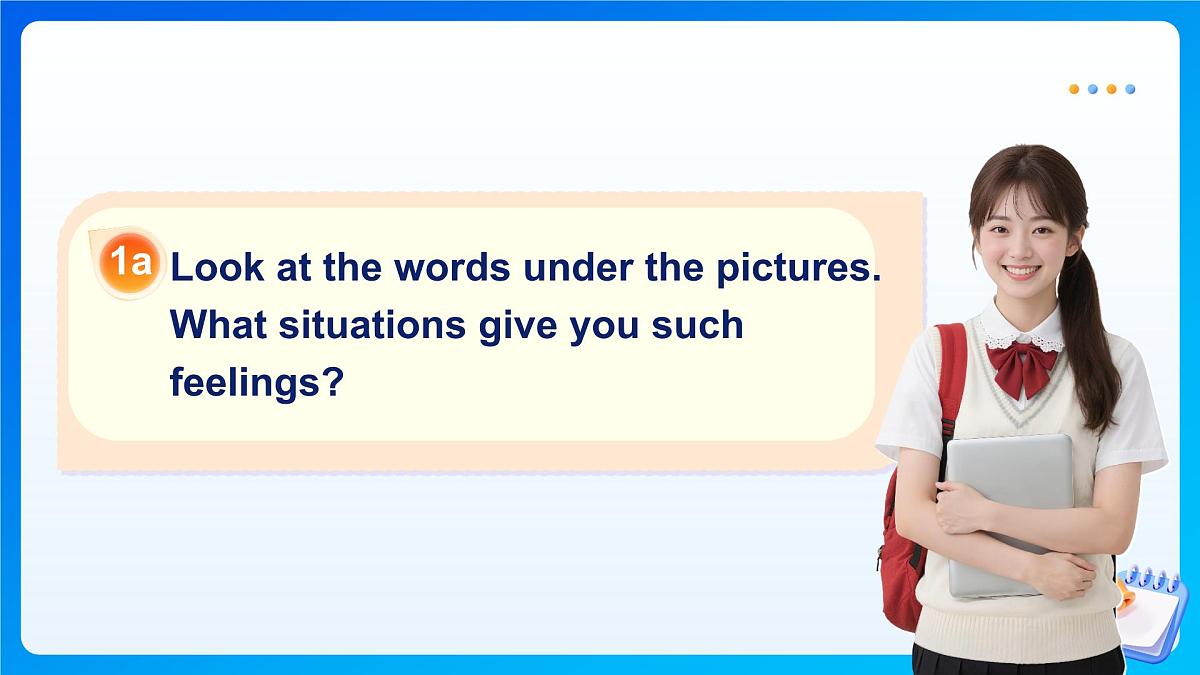 1a Look at the words under the pictures. What situations give you such feelings?